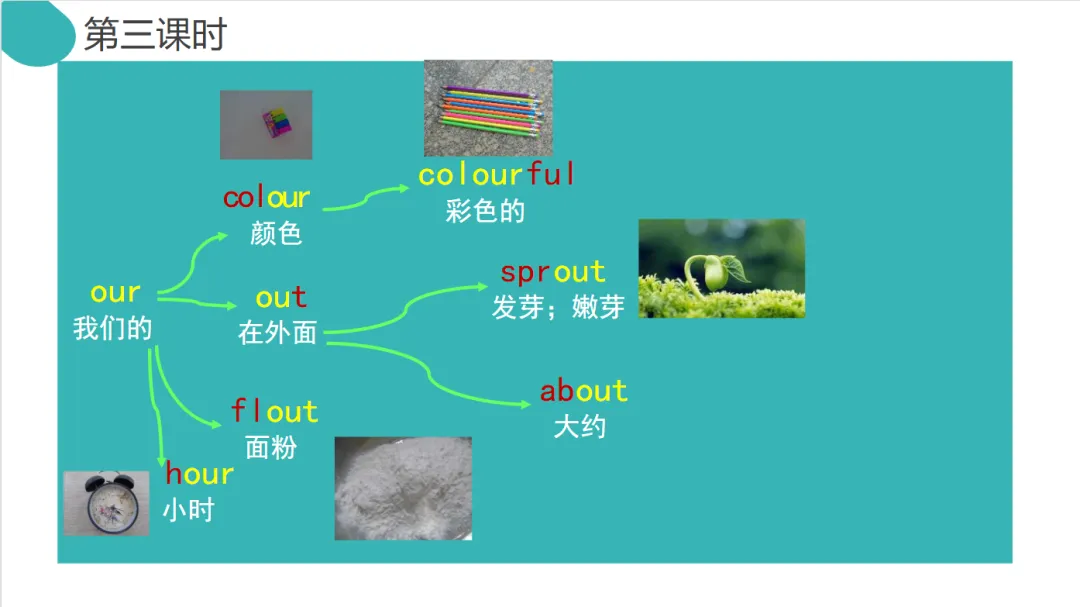 第三课时

our
我们的

colour
颜色

colourful
彩色的

out
在外面

sprout
发芽；嫩芽

about
大约

flout
面粉

hour
小时